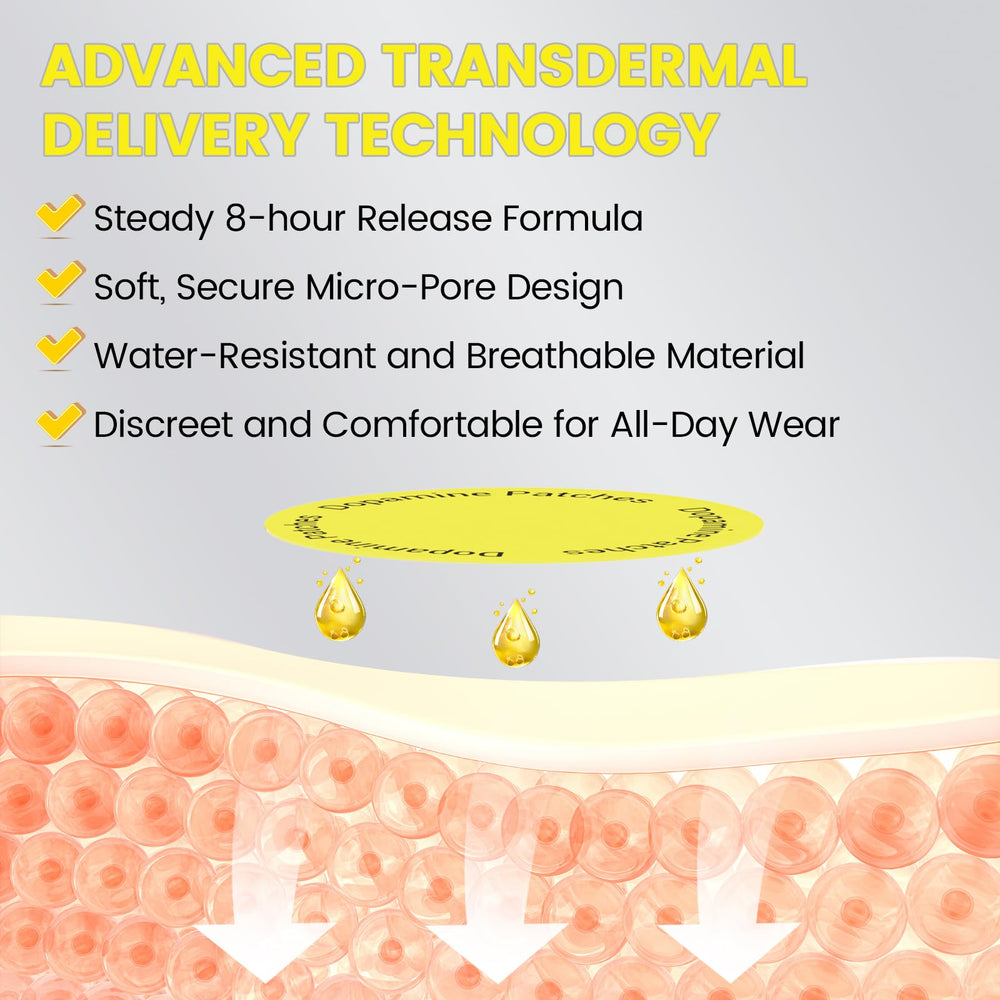 ADVANCED TRANSDERMAL DELIVERY TECHNOLOGY

Steady 8-hour Release Formula

Soft, Secure Micro-Pore Design

Water-Resistant and Breathable Material

Discreet and Comfortable for All-Day Wear

Dopamine Patches Dopamine Patches Dopamine Patches